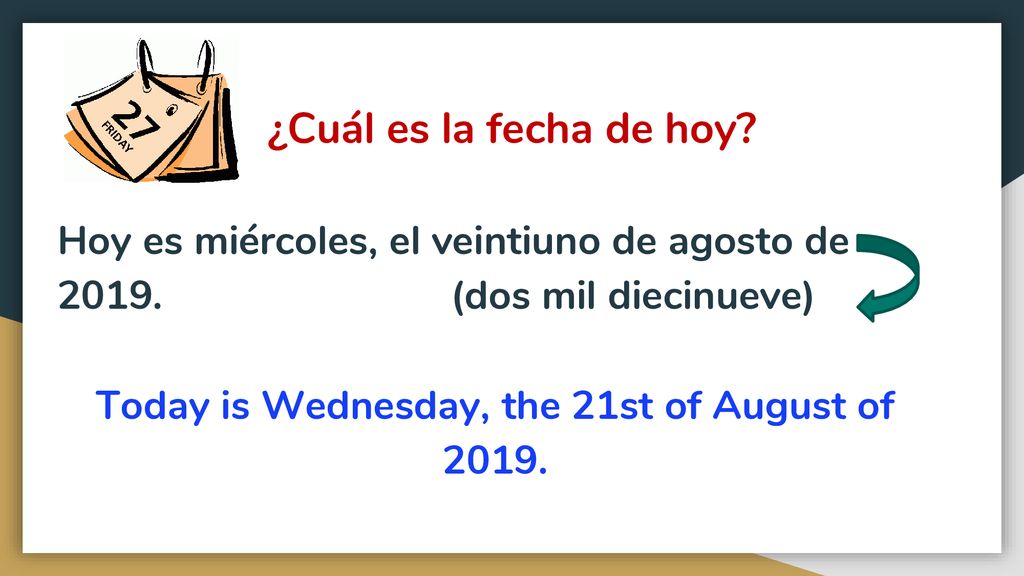 27
FRIDAY

¿Cuál es la fecha de hoy?

Hoy es miércoles, el veintiuno de agosto de 2019. (dos mil diecinueve)

Today is Wednesday, the 21st of August of 2019.